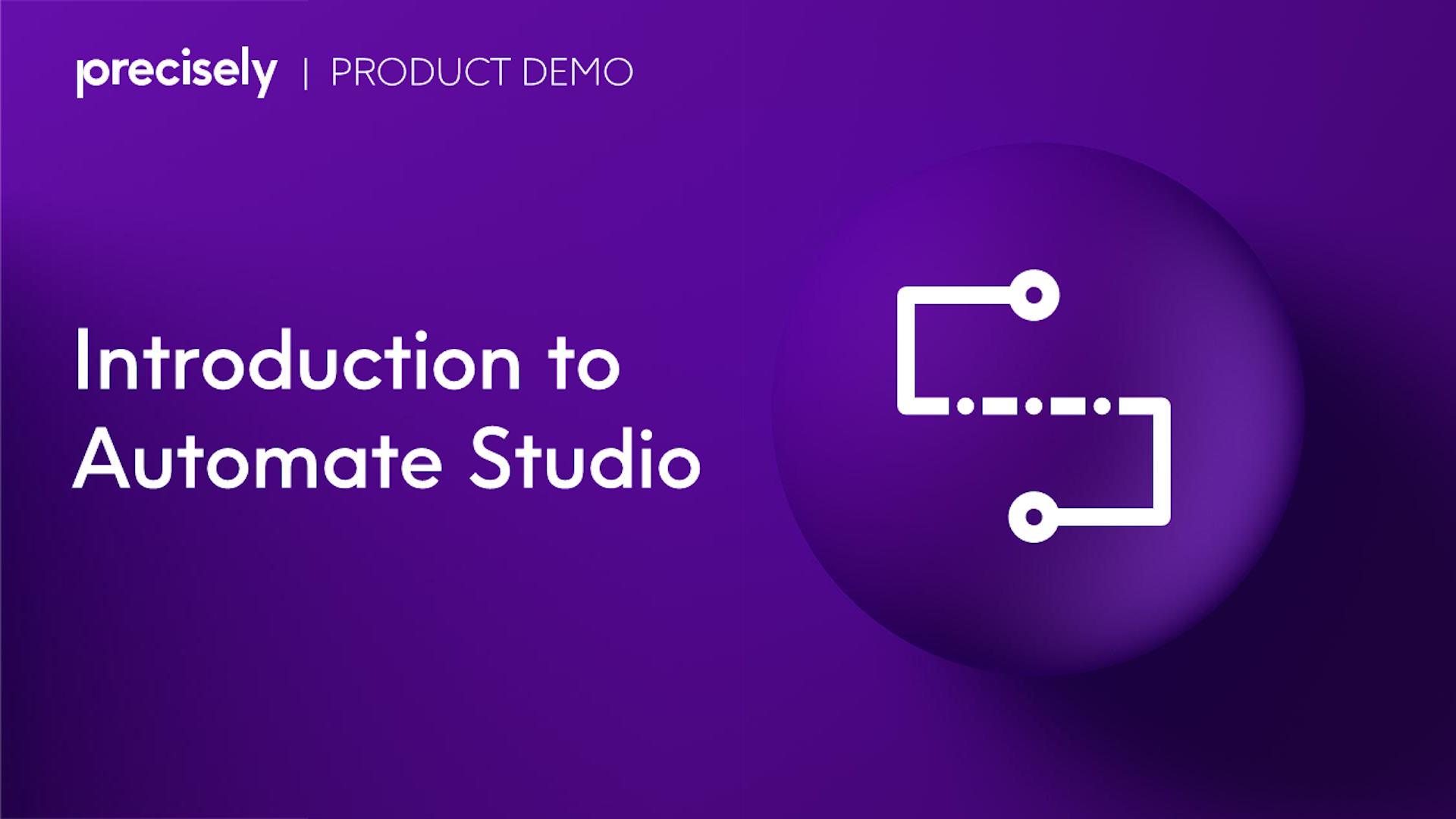 precisely | PRODUCT DEMO

Introduction to Automate Studio